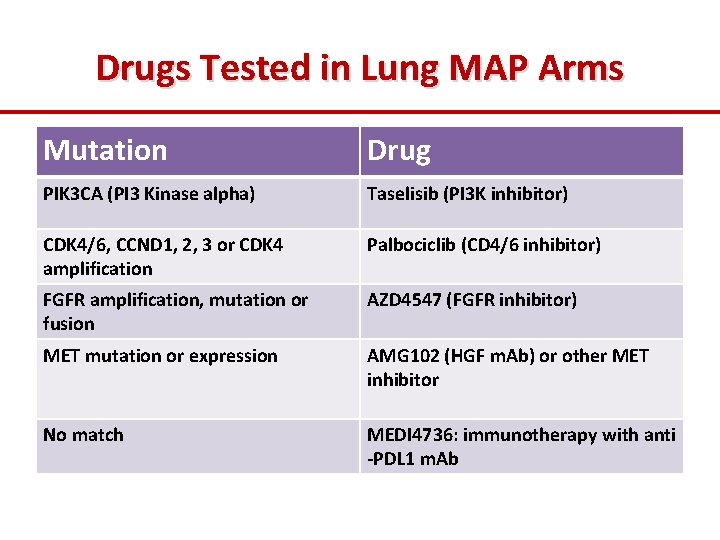 Drugs Tested in Lung MAP Arms

| Mutation | Drug |
|---|---|
| PIK3CA (PI3 Kinase alpha) | Taselisib (PI3K inhibitor) |
| CDK4/6, CCND1, 2, 3 or CDK4 amplification | Palbociclib (CD4/6 inhibitor) |
| FGFR amplification, mutation or fusion | AZD4547 (FGFR inhibitor) |
| MET mutation or expression | AMG102 (HGF mAb) or other MET inhibitor |
| No match | MEDI4736: immunotherapy with anti -PDL1 mAb |